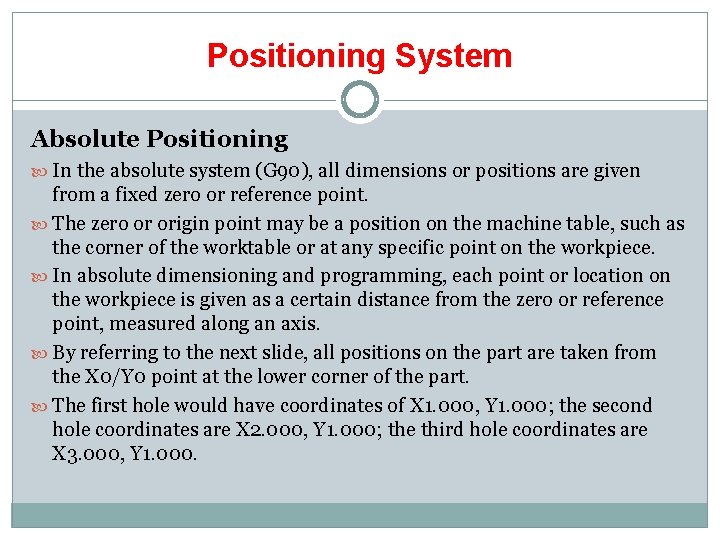 Positioning System

Absolute Positioning

In the absolute system (G90), all dimensions or positions are given from a fixed zero or reference point.

The zero or origin point may be a position on the machine table, such as the corner of the worktable or at any specific point on the workpiece.

In absolute dimensioning and programming, each point or location on the workpiece is given as a certain distance from the zero or reference point, measured along an axis.

By referring to the next slide, all positions on the part are taken from the X0/Y0 point at the lower corner of the part.

The first hole would have coordinates of X1.000, Y1.000; the second hole coordinates are X2.000, Y1.000; the third hole coordinates are X3.000, Y1.000.